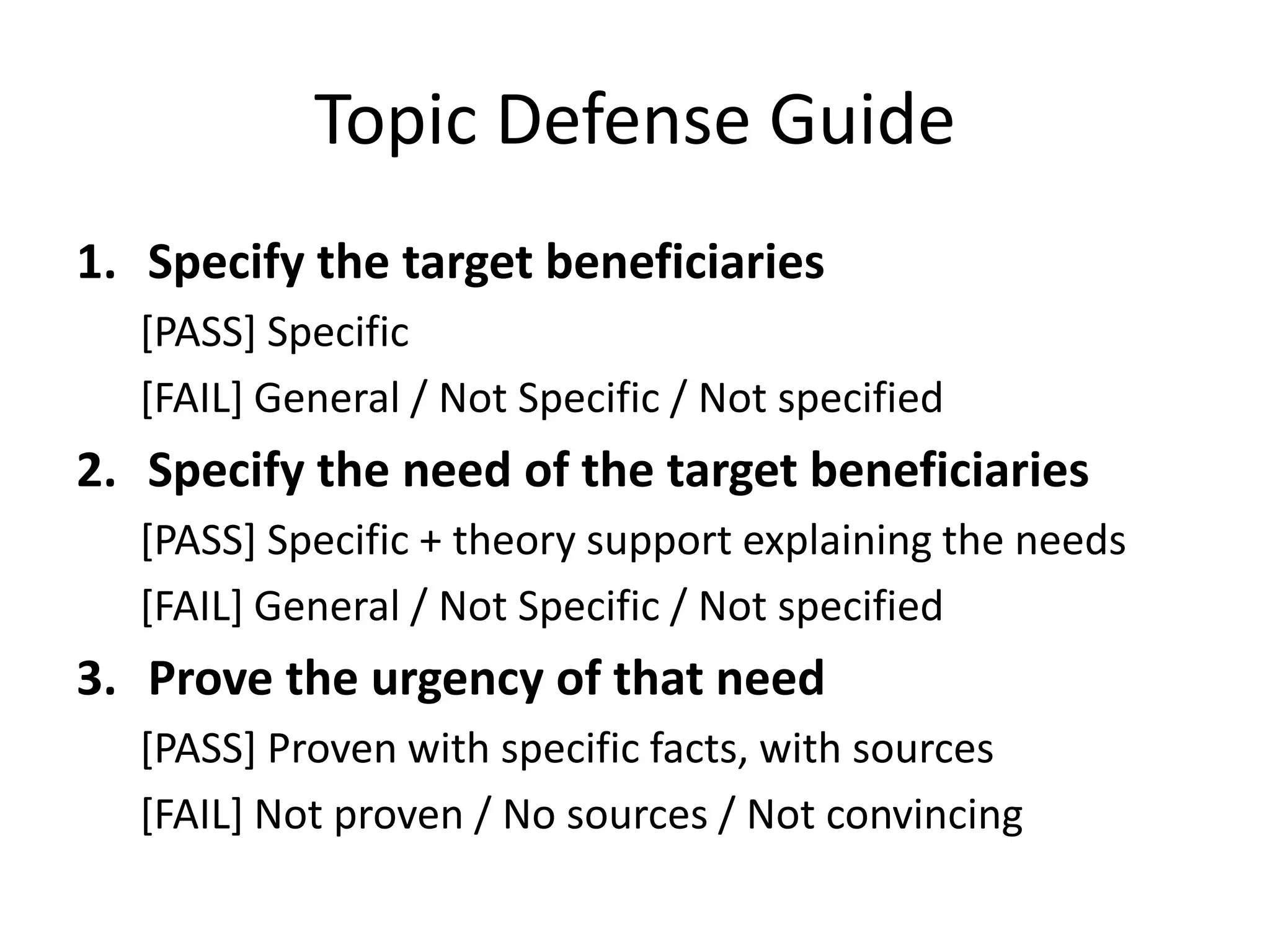 Topic Defense Guide

1. Specify the target beneficiaries

[PASS] Specific

[FAIL] General / Not Specific / Not specified

2. Specify the need of the target beneficiaries

[PASS] Specific + theory support explaining the needs

[FAIL] General / Not Specific / Not specified

3. Prove the urgency of that need

[PASS] Proven with specific facts, with sources

[FAIL] Not proven / No sources / Not convincing